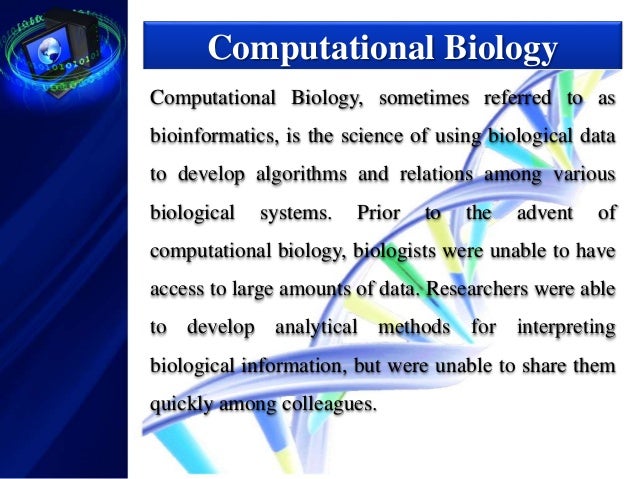 Computational Biology

Computational Biology, sometimes referred to as bioinformatics, is the science of using biological data to develop algorithms and relations among various biological systems. Prior to the advent of computational biology, biologists were unable to have access to large amounts of data. Researchers were able to develop analytical methods for interpreting biological information, but were unable to share them quickly among colleagues.